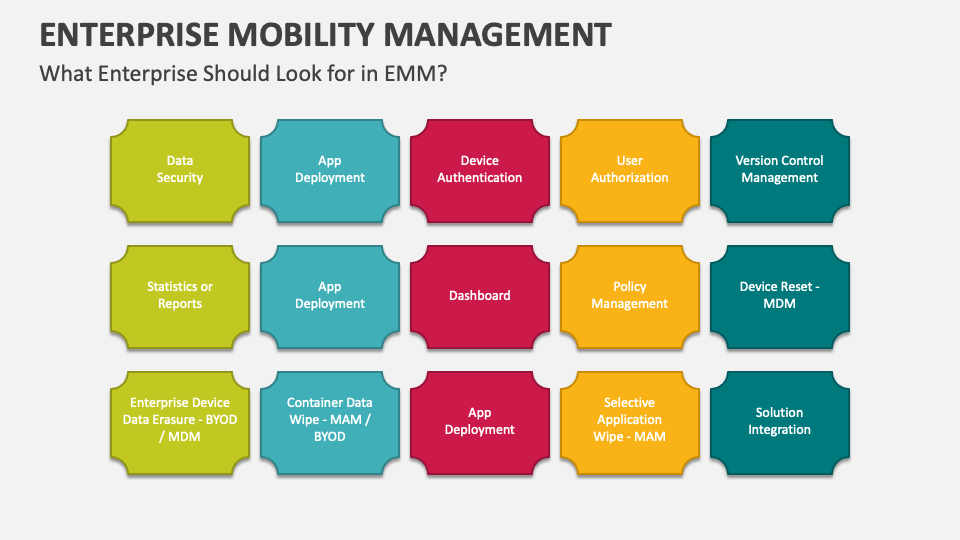 ENTERPRISE MOBILITY MANAGEMENT

What Enterprise Should Look for in EMM?

Data Security

App Deployment

Device Authentication

User Authorization

Version Control Management

Statistics or Reports

App Deployment

Dashboard

Policy Management

Device Reset - MDM

Enterprise Device Data Erasure - BYOD / MDM

Container Data Wipe - MAM / BYOD

App Deployment

Selective Application Wipe - MAM

Solution Integration